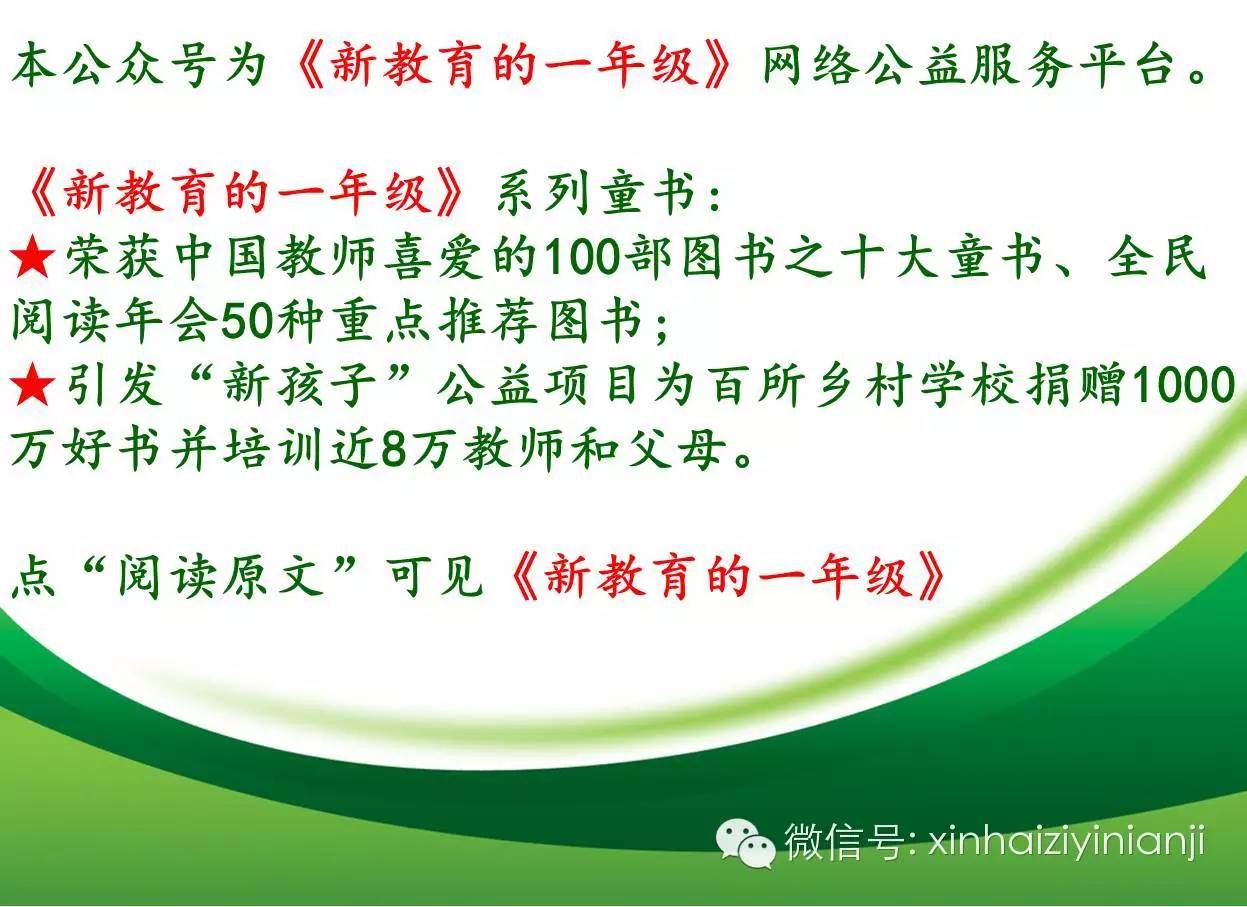 本公众号为《新教育的一年级》网络公益服务平台。

《新教育的一年级》系列童书：
★荣获中国教师喜爱的100部图书之十大童书、全民阅读年会50种重点推荐图书；
★引发“新孩子”公益项目为百所乡村学校捐赠1000万好书并培训近8万教师和父母。

点“阅读原文”可见《新教育的一年级》

微信号: xinhaiziyinianji